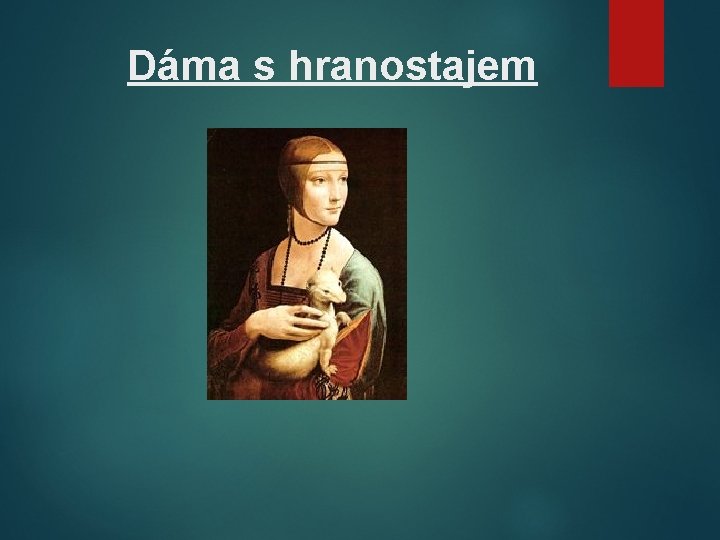 Dáma s hranostajem